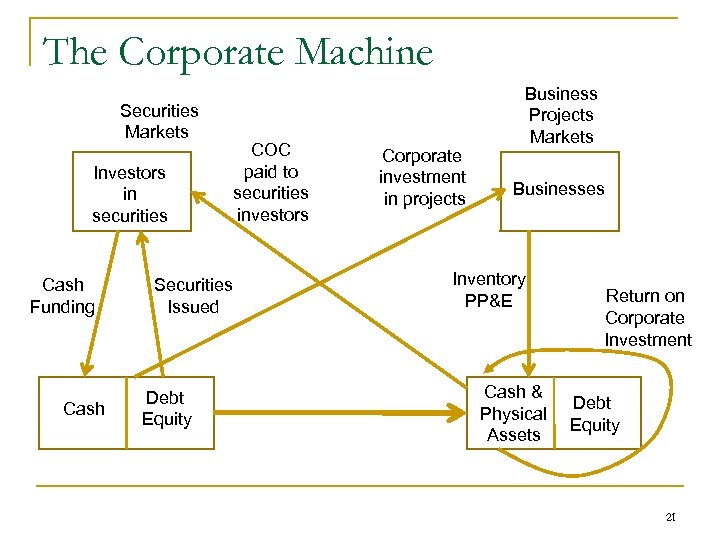 The Corporate Machine

Securities Markets

Investors in securities

COC paid to securities investors

Corporate investment in projects

Business Projects Markets

Businesses

Cash Funding

Securities Issued

Inventory PP&E

Return on Corporate Investment

Cash

Debt Equity

Cash & Physical Assets

Debt Equity

21